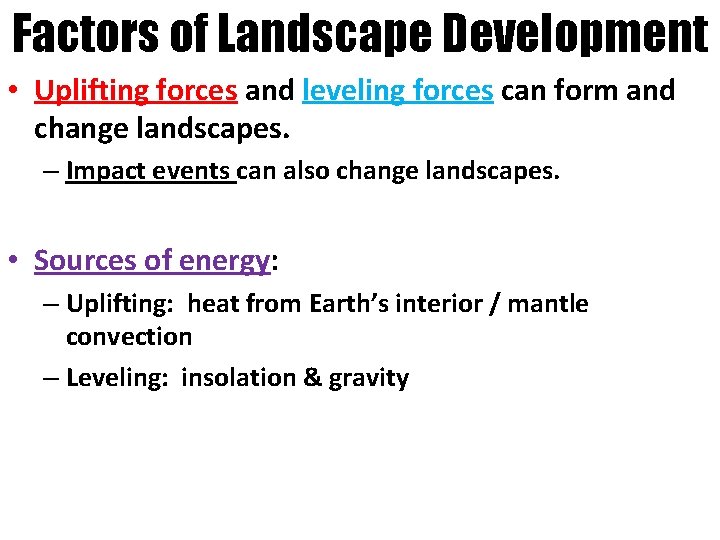 Factors of Landscape Development

• Uplifting forces and leveling forces can form and change landscapes.

– Impact events can also change landscapes.

• Sources of energy:

– Uplifting: heat from Earth's interior / mantle convection

– Leveling: insolation & gravity